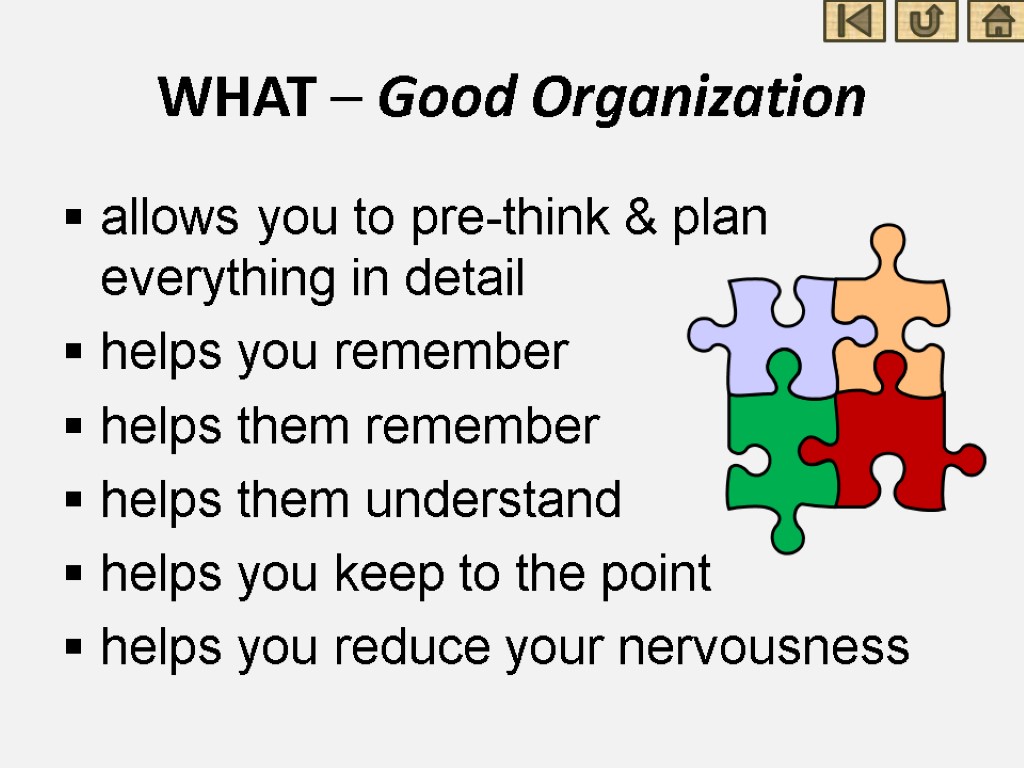 WHAT – Good Organization

▪ allows you to pre-think & plan everything in detail
▪ helps you remember
▪ helps them remember
▪ helps them understand
▪ helps you keep to the point
▪ helps you reduce your nervousness